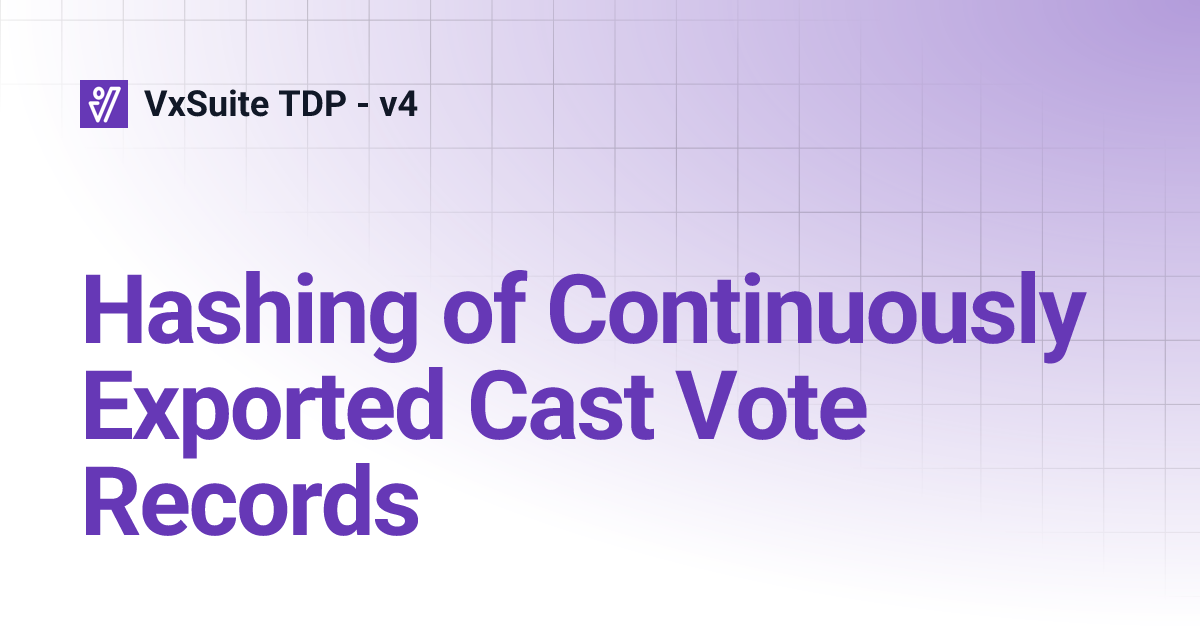 VxSuite TDP - v4

Hashing of Continuously Exported Cast Vote Records